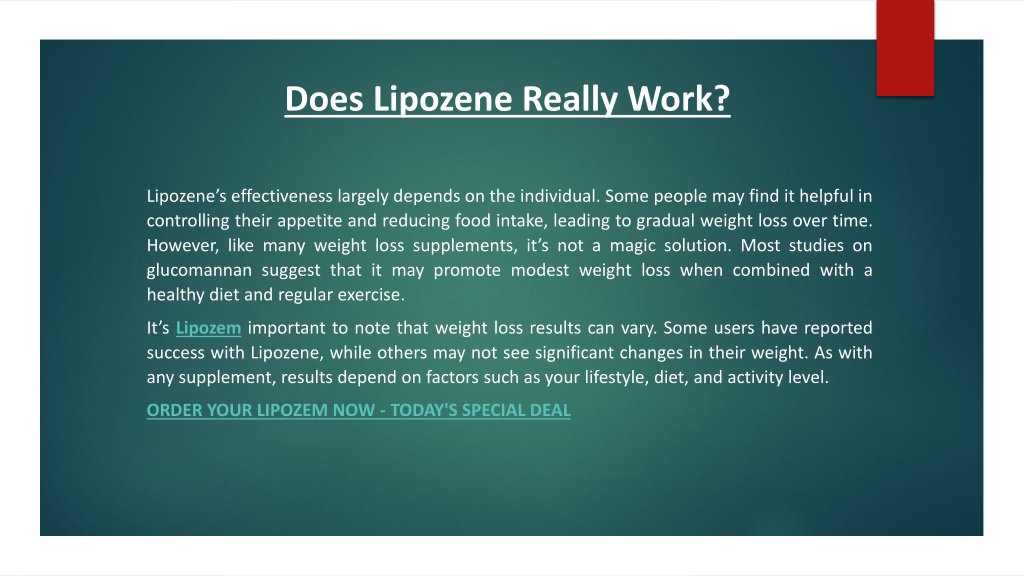 Does Lipozene Really Work?

Lipozene's effectiveness largely depends on the individual. Some people may find it helpful in controlling their appetite and reducing food intake, leading to gradual weight loss over time. However, like many weight loss supplements, it's not a magic solution. Most studies on glucomannan suggest that it may promote modest weight loss when combined with a healthy diet and regular exercise.

It's Lipozem important to note that weight loss results can vary. Some users have reported success with Lipozene, while others may not see significant changes in their weight. As with any supplement, results depend on factors such as your lifestyle, diet, and activity level.

ORDER YOUR LIPOZEM NOW - TODAY'S SPECIAL DEAL